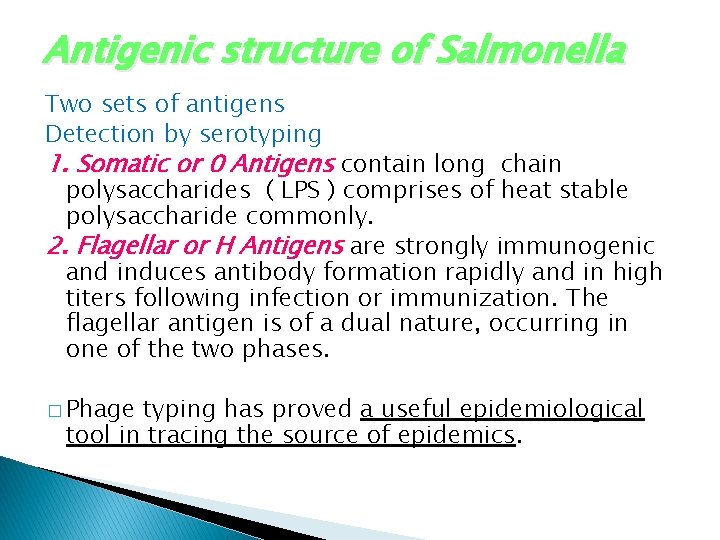 Antigenic structure of Salmonella

Two sets of antigens
Detection by serotyping
1. Somatic or 0 Antigens contain long chain polysaccharides ( LPS ) comprises of heat stable polysaccharide commonly.
2. Flagellar or H Antigens are strongly immunogenic and induces antibody formation rapidly and in high titers following infection or immunization. The flagellar antigen is of a dual nature, occurring in one of the two phases.

□ Phage typing has proved a useful epidemiological tool in tracing the source of epidemics.